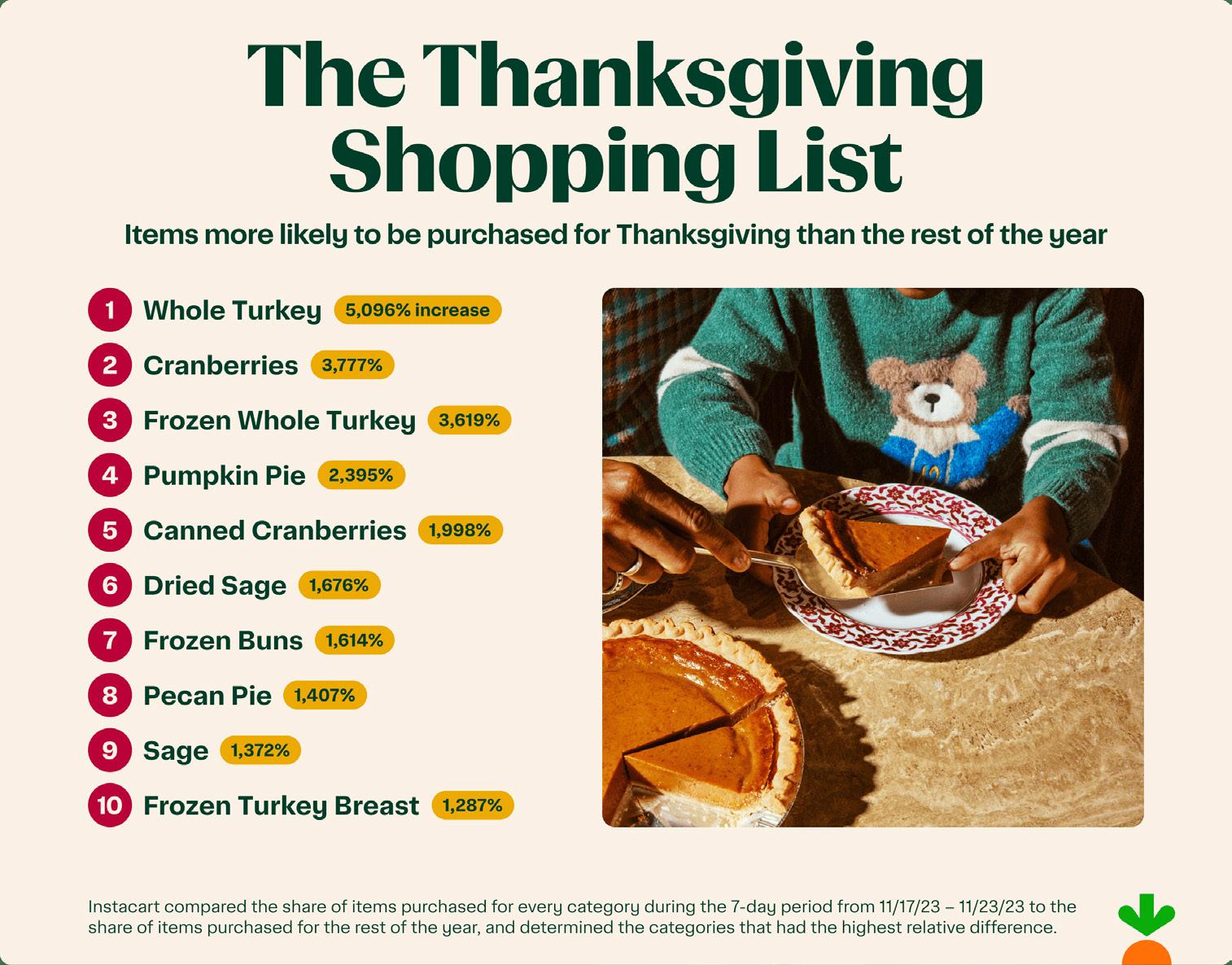 The Thanksgiving Shopping List

Items more likely to be purchased for Thanksgiving than the rest of the year

1 Whole Turkey 5,096% increase

2 Cranberries 3,777%

3 Frozen Whole Turkey 3,619%

4 Pumpkin Pie 2,395%

5 Canned Cranberries 1,998%

6 Dried Sage 1,676%

7 Frozen Buns 1,614%

8 Pecan Pie 1,407%

9 Sage 1,372%

10 Frozen Turkey Breast 1,287%

Instacart compared the share of items purchased for every category during the 7-day period from 11/17/23 – 11/23/23 to the share of items purchased for the rest of the year, and determined the categories that had the highest relative difference.